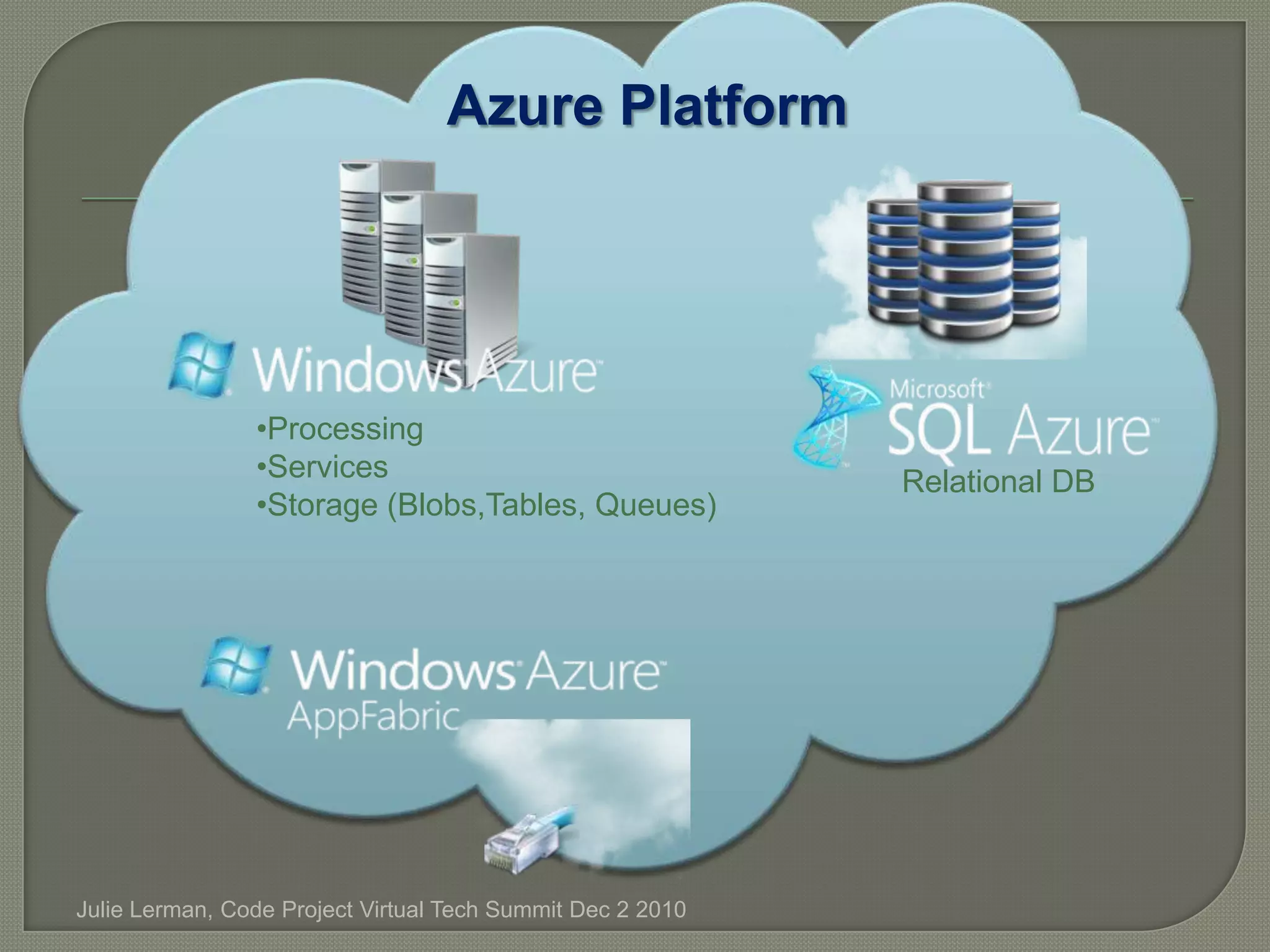 Azure Platform

Windows Azure

•Processing
•Services
•Storage (Blobs,Tables, Queues)

Microsoft SQL Azure

Relational DB

Windows Azure AppFabric

Julie Lerman, Code Project Virtual Tech Summit Dec 2 2010